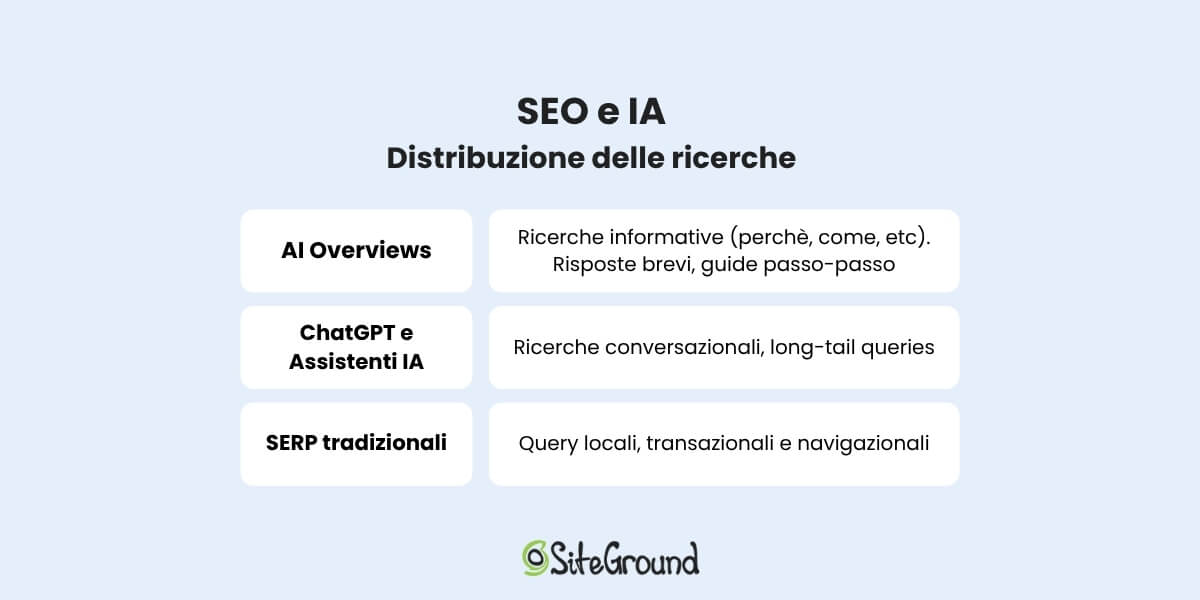 SEO e IA
Distribuzione delle ricerche

| AI Overviews | Ricerche informative (perchè, come, etc). Risposte brevi, guide passo-passo |
|---|---|
| ChatGPT e Assistenti IA | Ricerche conversazionali, long-tail queries |
| SERP tradizionali | Query locali, transazionali e navigazionali |

SiteGround